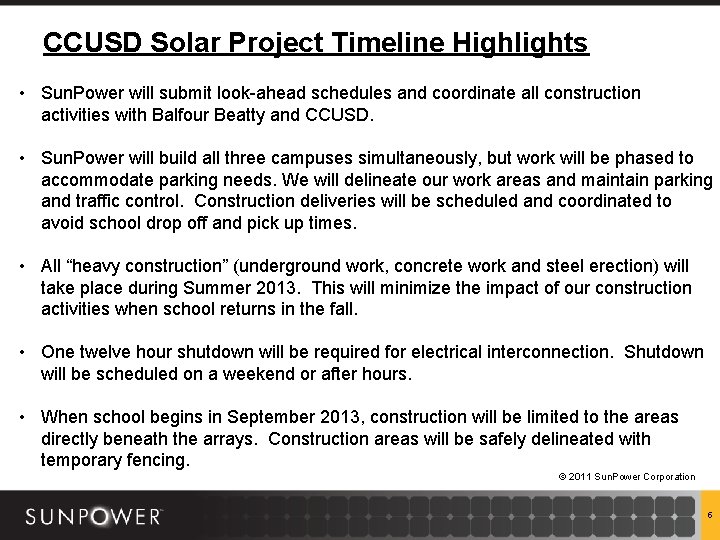 CCUSD Solar Project Timeline Highlights

• SunPower will submit look-ahead schedules and coordinate all construction activities with Balfour Beatty and CCUSD.

• SunPower will build all three campuses simultaneously, but work will be phased to accommodate parking needs. We will delineate our work areas and maintain parking and traffic control. Construction deliveries will be scheduled and coordinated to avoid school drop off and pick up times.

• All “heavy construction” (underground work, concrete work and steel erection) will take place during Summer 2013. This will minimize the impact of our construction activities when school returns in the fall.

• One twelve hour shutdown will be required for electrical interconnection. Shutdown will be scheduled on a weekend or after hours.

• When school begins in September 2013, construction will be limited to the areas directly beneath the arrays. Construction areas will be safely delineated with temporary fencing.

© 2011 SunPower Corporation

SUNPOWER

6